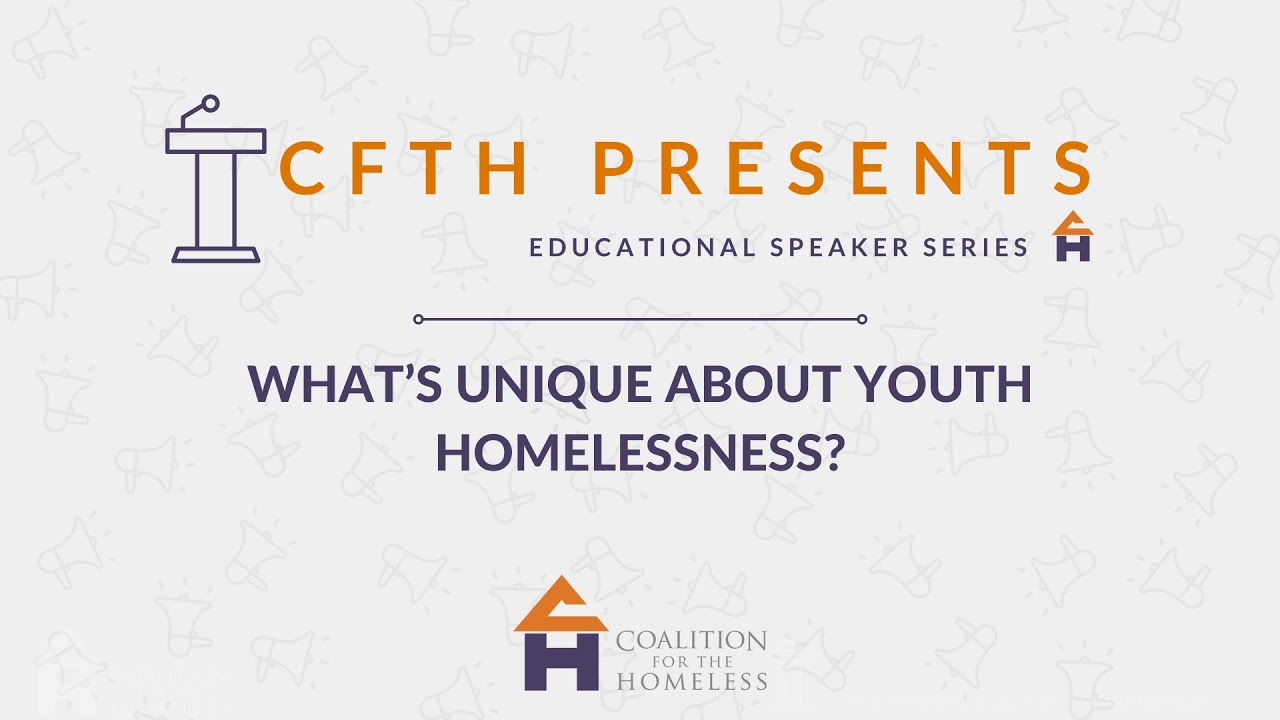 CFTH PRESENTS

EDUCATIONAL SPEAKER SERIES

WHAT'S UNIQUE ABOUT YOUTH HOMELESSNESS?

COALITION FOR THE HOMELESS